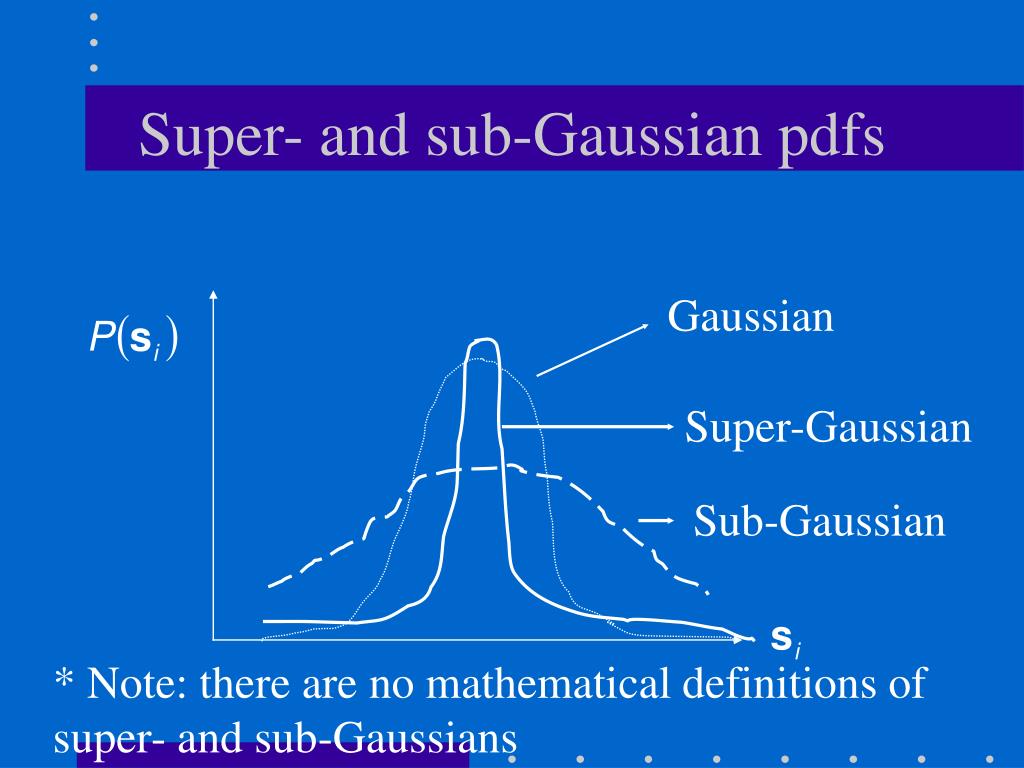 Super- and sub-Gaussian pdfs

$P(\mathbf{s}_i)$

Gaussian

Super-Gaussian

Sub-Gaussian

$\mathbf{s}_i$

* Note: there are no mathematical definitions of super- and sub-Gaussians